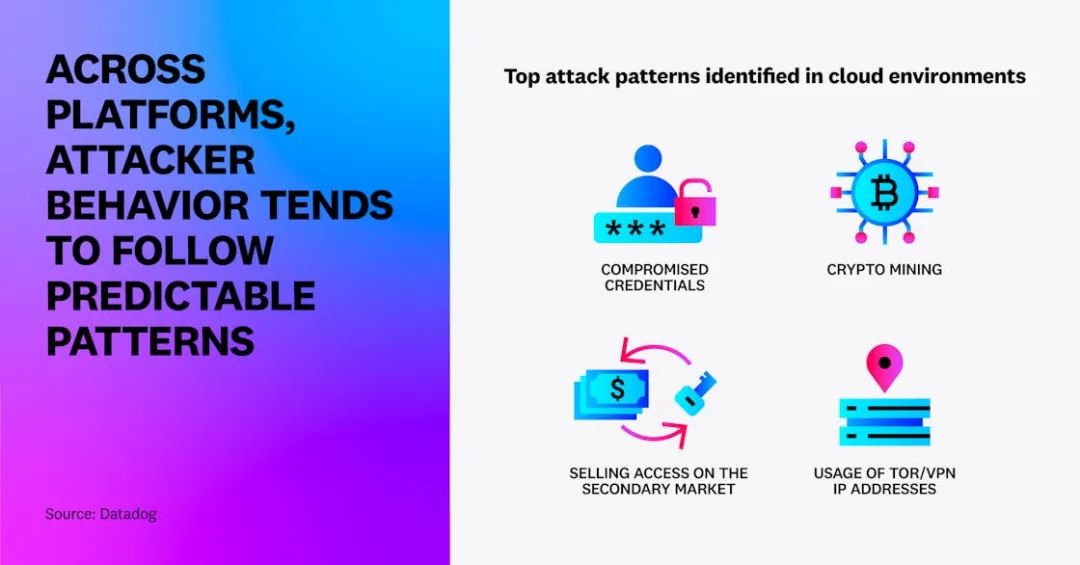 ACROSS PLATFORMS, ATTACKER BEHAVIOR TENDS TO FOLLOW PREDICTABLE PATTERNS

Source: Datadog

Top attack patterns identified in cloud environments

***

COMPROMISED CREDENTIALS

CRYPTO MINING

$

SELLING ACCESS ON THE SECONDARY MARKET

USAGE OF TOR/VPN IP ADDRESSES